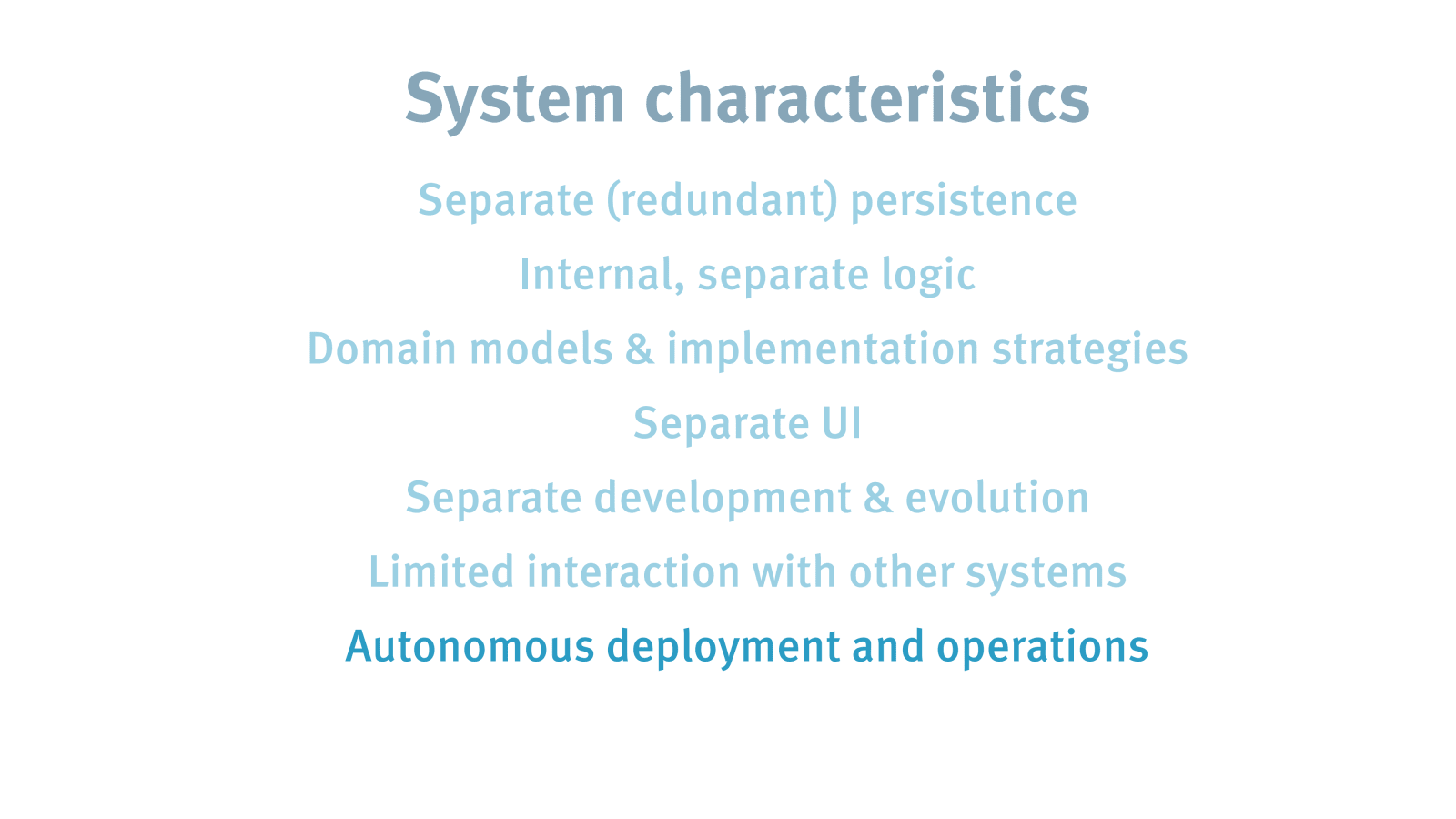 System characteristics

Separate (redundant) persistence

Internal, separate logic

Domain models & implementation strategies

Separate UI

Separate development & evolution

Limited interaction with other systems

Autonomous deployment and operations